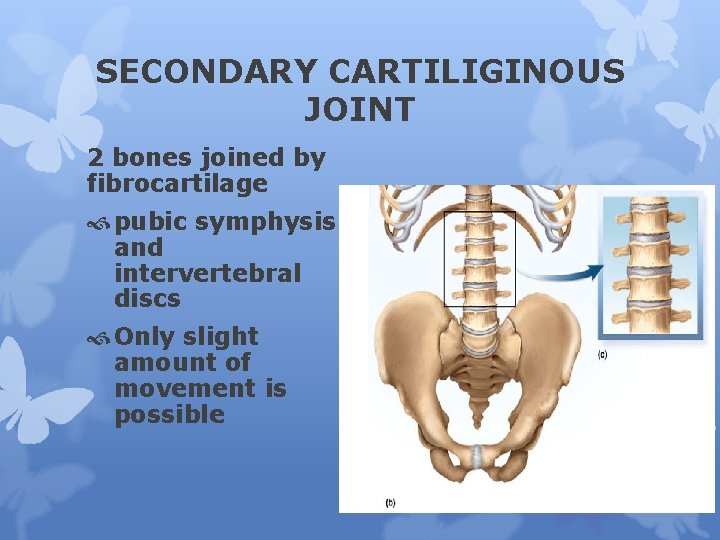 SECONDARY CARTILIGINOUS JOINT

2 bones joined by fibrocartilage

pubic symphysis and intervertebral discs

Only slight amount of movement is possible

(c)

(b)